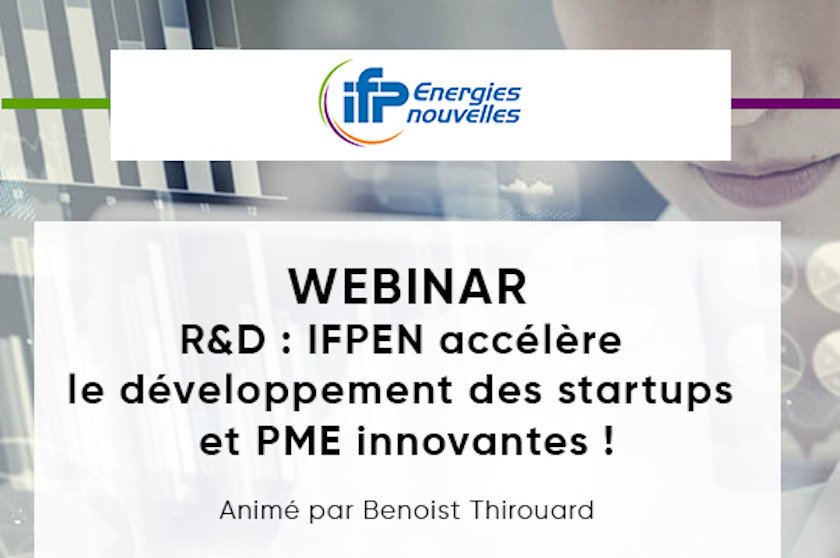 ifp Energies nouvelles

WEBINAR
R&D : IFPEN accélère le développement des startups et PME innovantes !

Animé par Benoist Thirouard